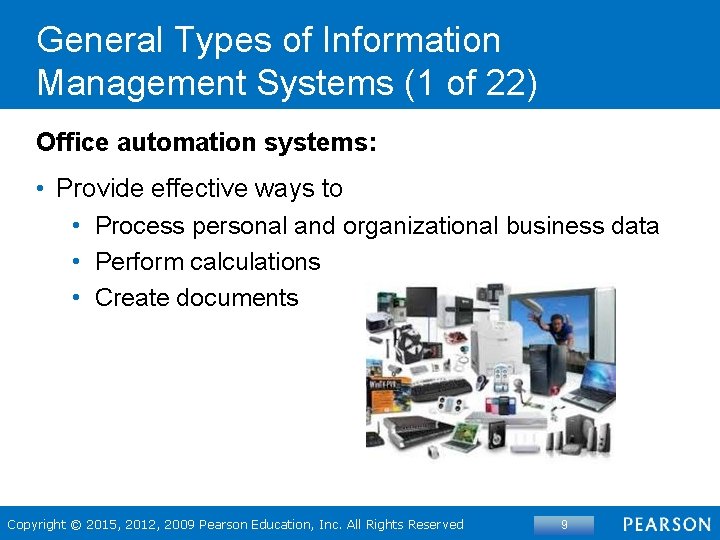 General Types of Information Management Systems (1 of 22)

Office automation systems:

• Provide effective ways to
  • Process personal and organizational business data
  • Perform calculations
  • Create documents

Copyright © 2015, 2012, 2009 Pearson Education, Inc. All Rights Reserved

9

PEARSON